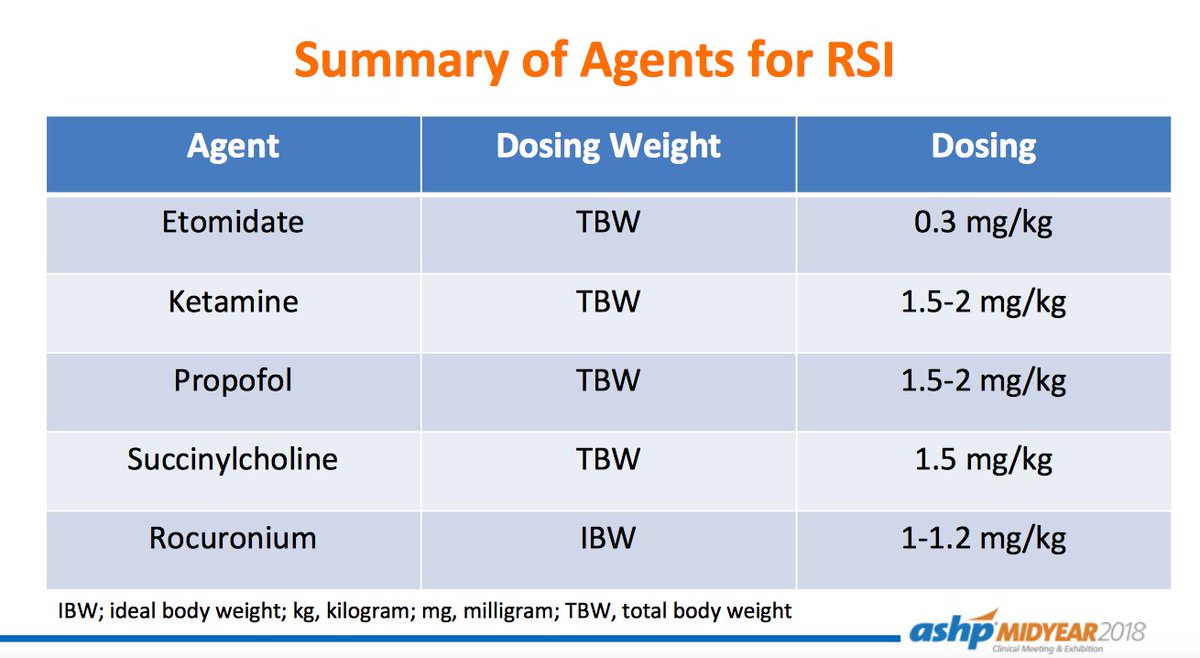 Summary of Agents for RSI

| Agent | Dosing Weight | Dosing |
|---|---|---|
| Etomidate | TBW | 0.3 mg/kg |
| Ketamine | TBW | 1.5-2 mg/kg |
| Propofol | TBW | 1.5-2 mg/kg |
| Succinylcholine | TBW | 1.5 mg/kg |
| Rocuronium | IBW | 1-1.2 mg/kg |

IBW; ideal body weight; kg, kilogram; mg, milligram; TBW, total body weight

ashp MIDYEAR 2018
Clinical Meeting & Exhibition